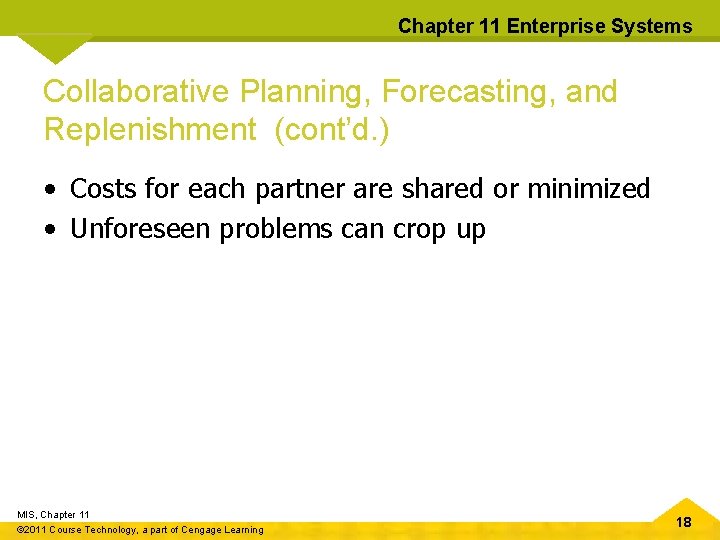 Chapter 11 Enterprise Systems

Collaborative Planning, Forecasting, and Replenishment (cont'd.)

• Costs for each partner are shared or minimized
• Unforeseen problems can crop up

MIS, Chapter 11
©2011 Course Technology, a part of Cengage Learning

18